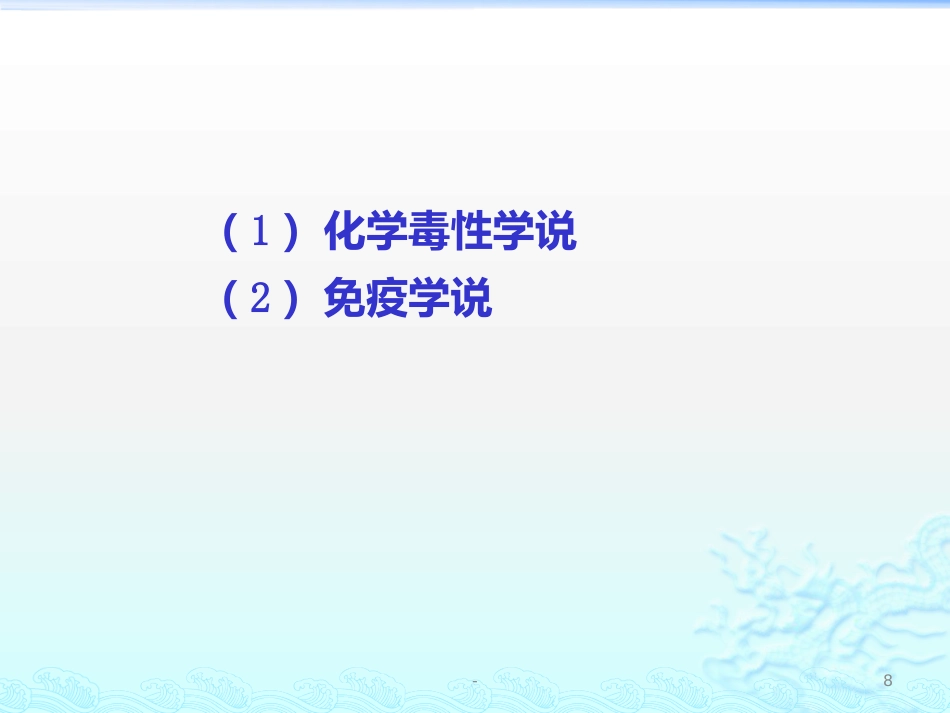 （1）化学毒性学说
（2）免疫学说

-

8